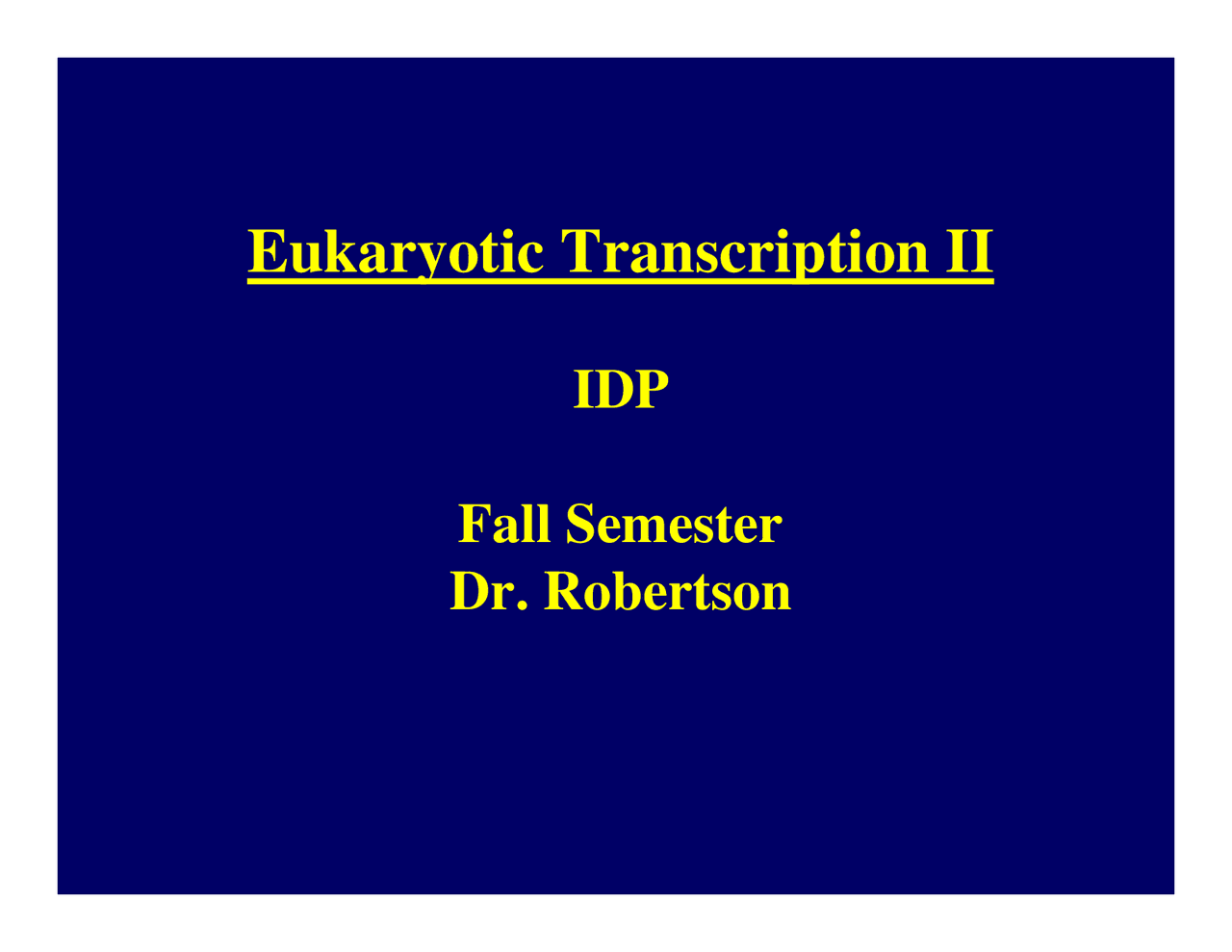 Eukaryotic Transcription II

IDP

Fall Semester
Dr. Robertson